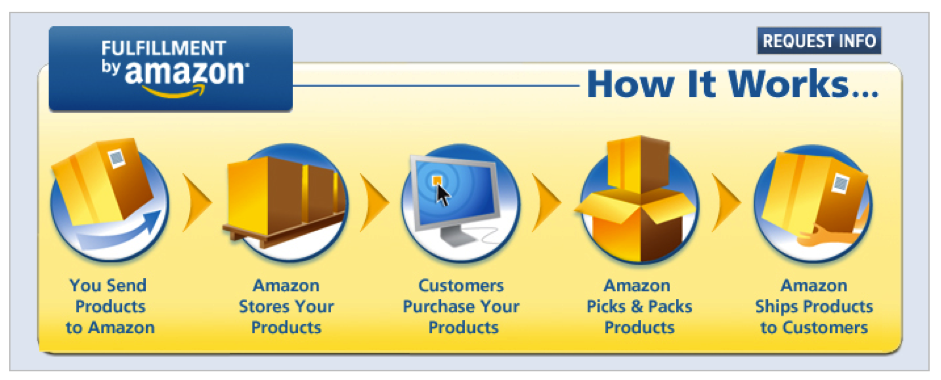 FULFILLMENT by amazon

REQUEST INFO

How It Works...

You Send Products to Amazon

Amazon Stores Your Products

Customers Purchase Your Products

Amazon Picks & Packs Products

Amazon Ships Products to Customers